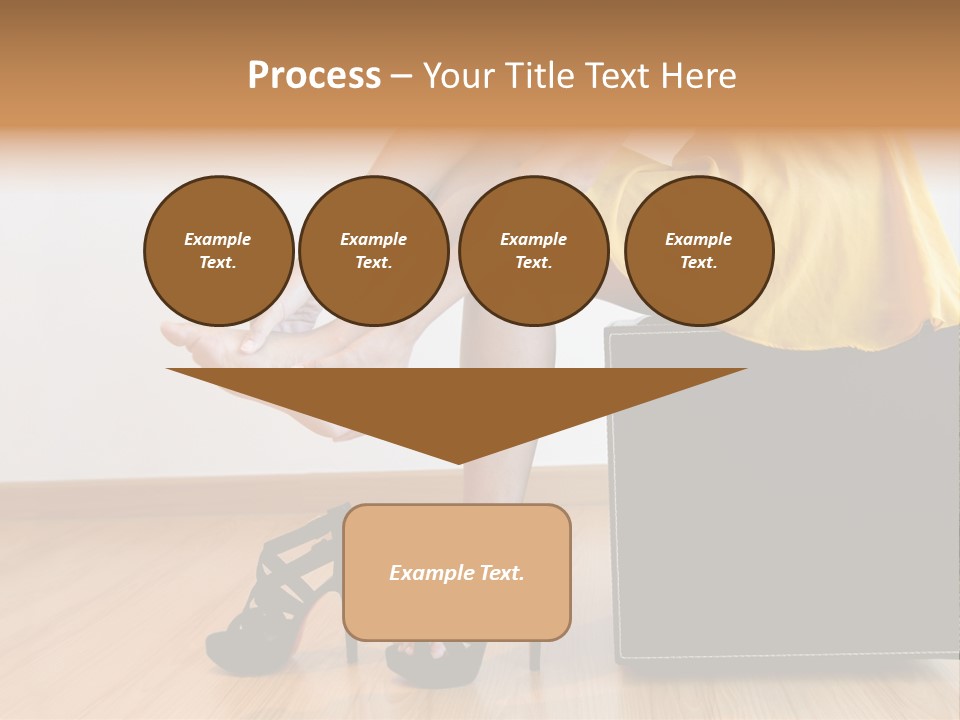 Process – Your Title Text Here

Example Text.

Example Text.

Example Text.

Example Text.

Example Text.